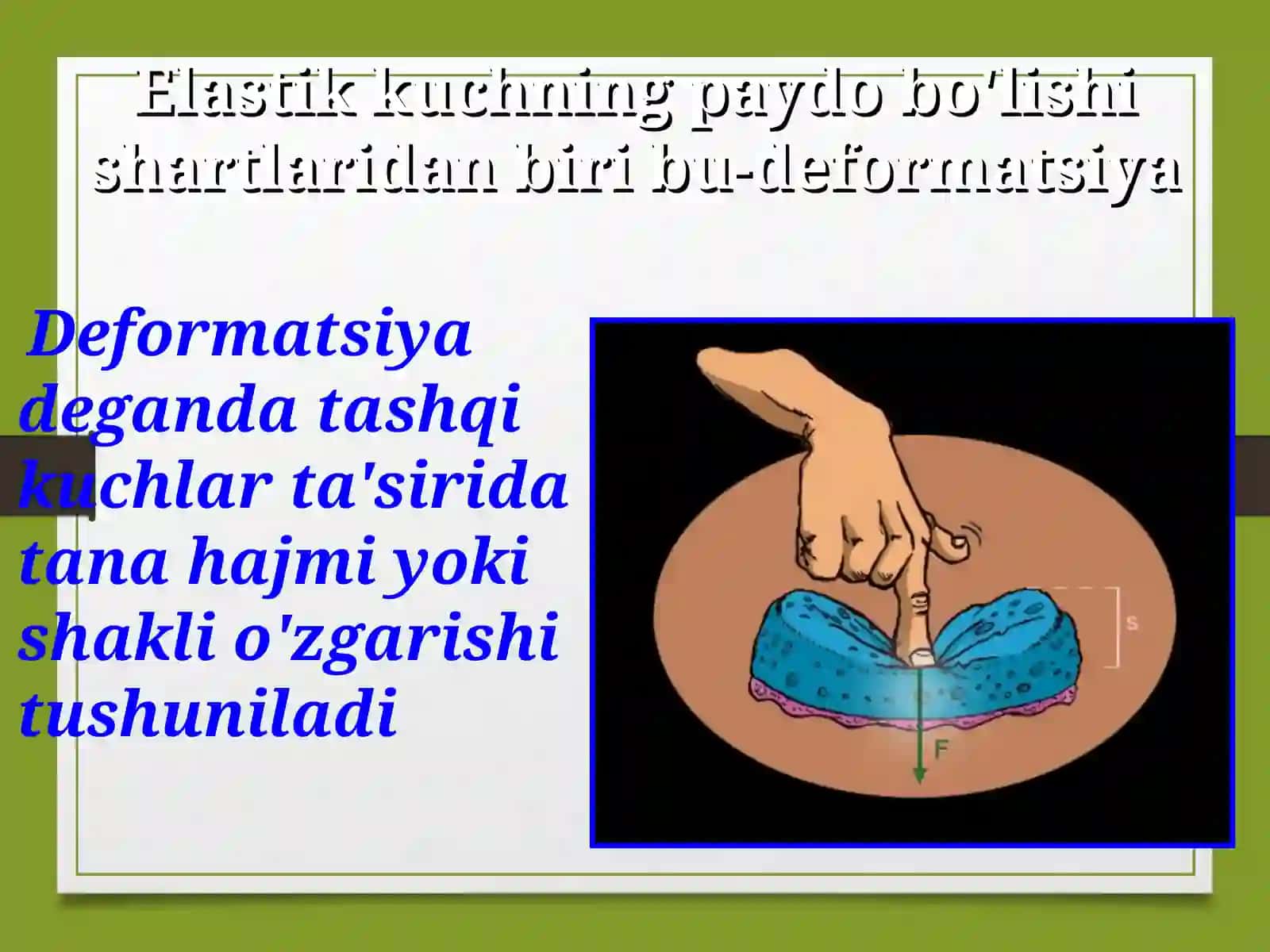 Elastik kuchning paydo bo‘lishi shartlaridan biri bu-deformatsiya

Deformatsiya deganda tashqi kuchlar ta'sirida tana hajmi yoki shakli o'zgarishi tushuniladi

s

F